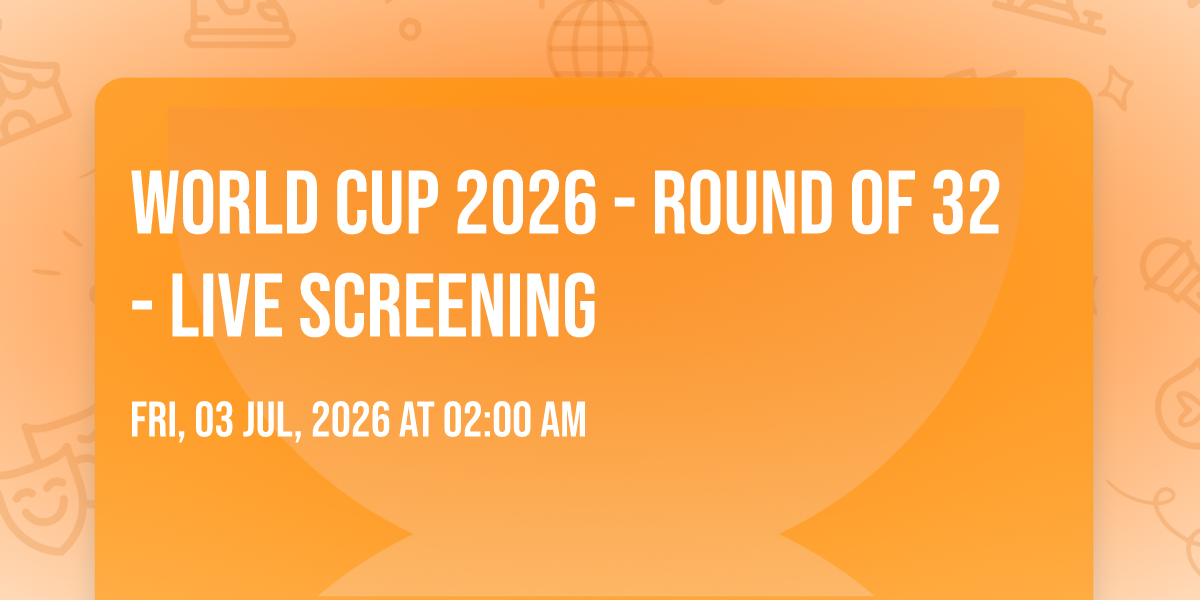 WORLD CUP 2026 - ROUND OF 32 - LIVE SCREENING

FRI, 03 JUL, 2026 AT 02:00 AM